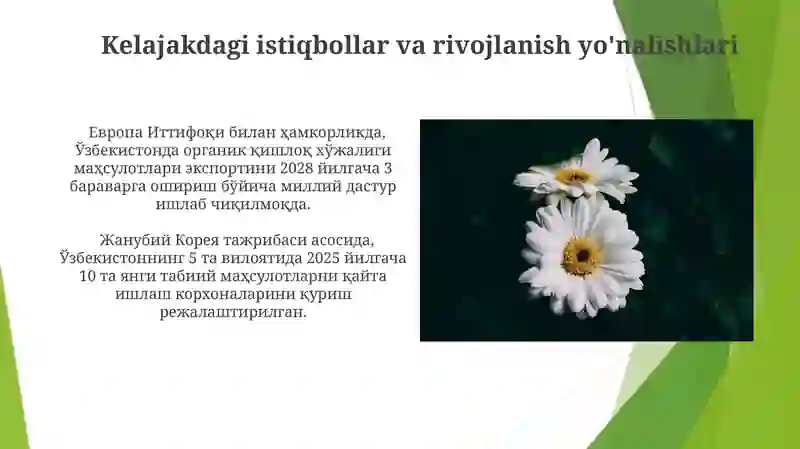 Kelajakdagi istiqbollar va rivojlanish yo'nalishlari

Европа Иттифоқи билан ҳамкорликда, Ўзбекистонда органик қишлоқ хўжалиги маҳсулотлари экспортини 2028 йилгача 3 бараварга ошириш бўйича миллий дастур ишлаб чиқилмоқда.

Жанубий Корея тажрибаси асосида, Ўзбекистоннинг 5 та вилоятида 2025 йилгача 10 та янги табиий маҳсулотларни қайта ишлаш корхоналарини қуриш режалаштирилган.